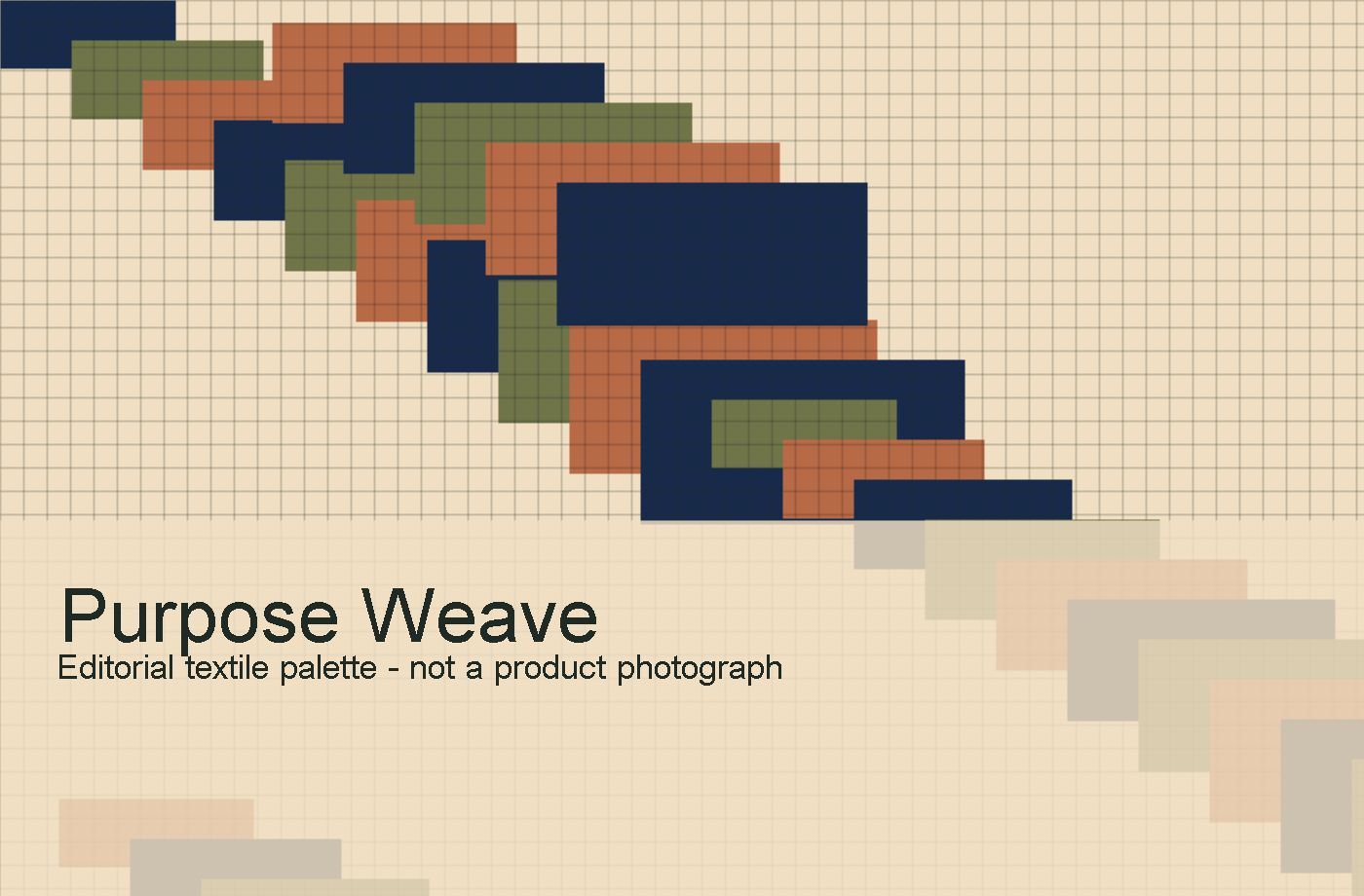 Purpose Weave
Editorial textile palette - not a product photograph